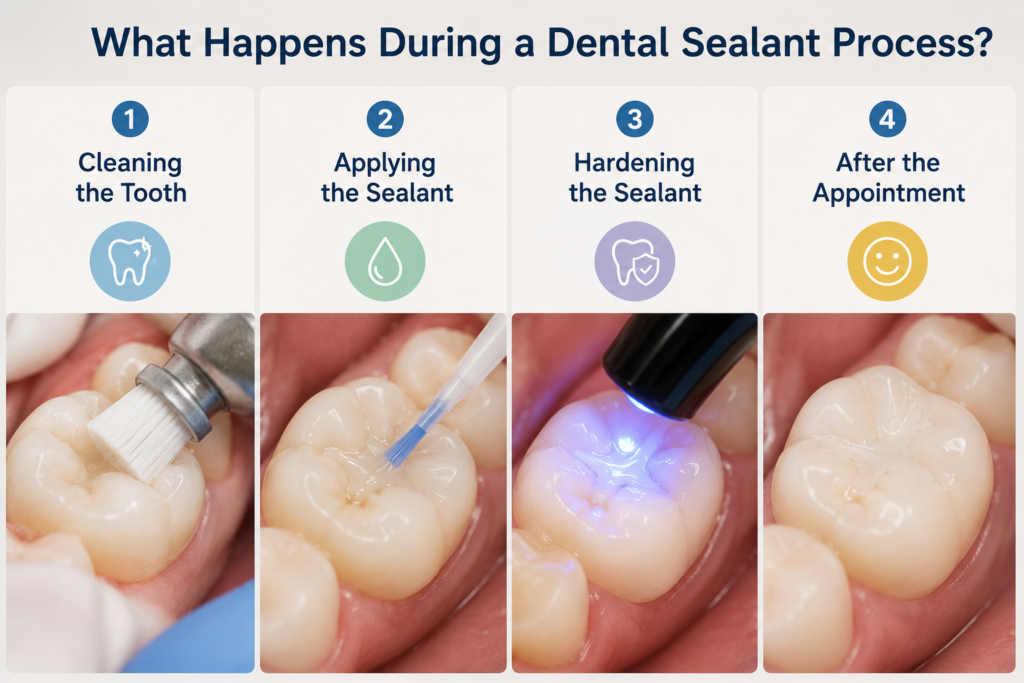 What Happens During a Dental Sealant Process?

1
Cleaning the Tooth

2
Applying the Sealant

3
Hardening the Sealant

4
After the Appointment